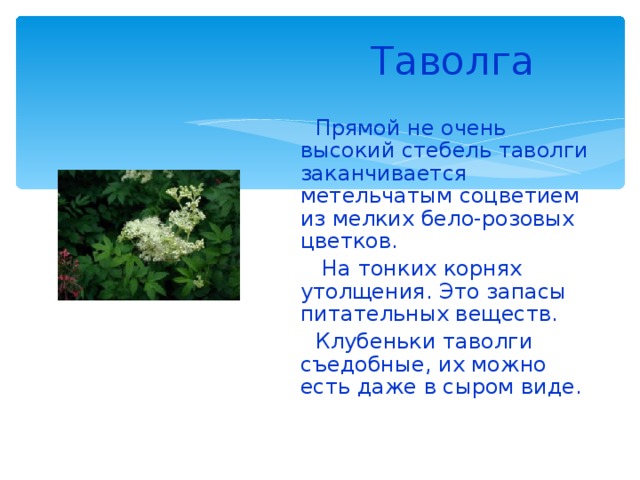 Таволга

Прямой не очень высокий стебель таволги заканчивается метельчатым соцветием из мелких бело-розовых цветков.

На тонких корнях утолщения. Это запасы питательных веществ.

Клубеньки таволги съедобные, их можно есть даже в сыром виде.